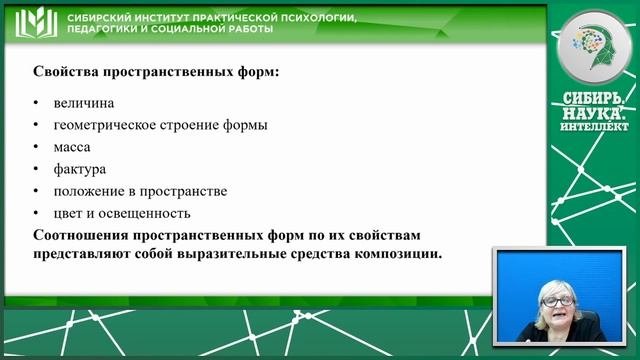 СИБИРСКИЙ ИНСТИТУТ ПРАКТИЧЕСКОЙ ПСИХОЛОГИИ, ПЕДАГОГИКИ И СОЦИАЛЬНОЙ РАБОТЫ

СИБИРЬ. НАУКА. ИНТЕЛЛЕКТ

Свойства пространственных форм:

• величина
• геометрическое строение формы
• масса
• фактура
• положение в пространстве
• цвет и освещенность

Соотношения пространственных форм по их свойствам представляют собой выразительные средства композиции.